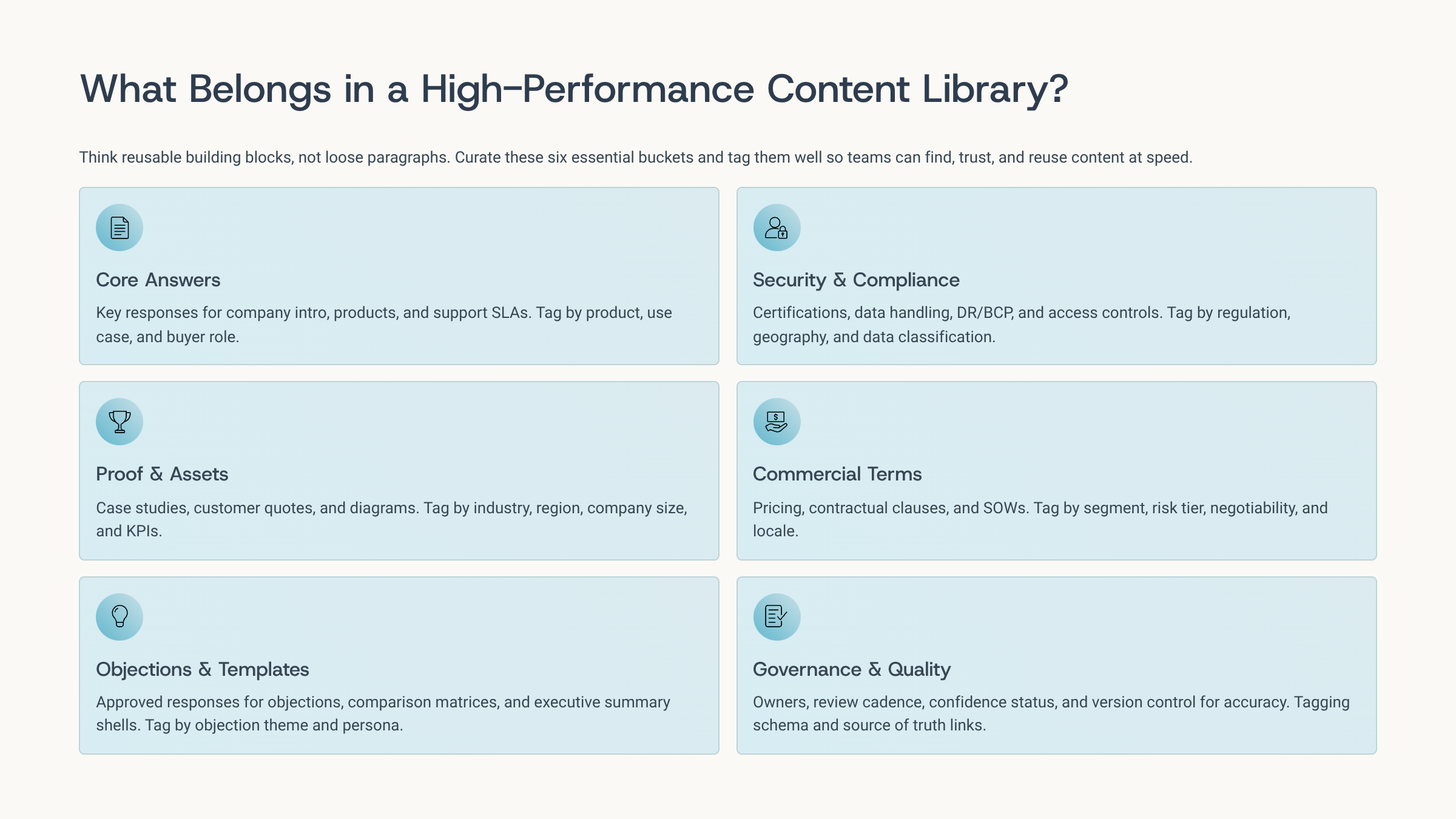 What Belongs in a High-Performance Content Library?

Think reusable building blocks, not loose paragraphs. Curate these six essential buckets and tag them well so teams can find, trust, and reuse content at speed.

Core Answers

Key responses for company intro, products, and support SLAs. Tag by product, use case, and buyer role.

Security & Compliance

Certifications, data handling, DR/BCP, and access controls. Tag by regulation, geography, and data classification.

Proof & Assets

Case studies, customer quotes, and diagrams. Tag by industry, region, company size, and KPIs.

Commercial Terms

Pricing, contractual clauses, and SOWs. Tag by segment, risk tier, negotiability, and locale.

Objections & Templates

Approved responses for objections, comparison matrices, and executive summary shells. Tag by objection theme and persona.

Governance & Quality

Owners, review cadence, confidence status, and version control for accuracy. Tagging schema and source of truth links.